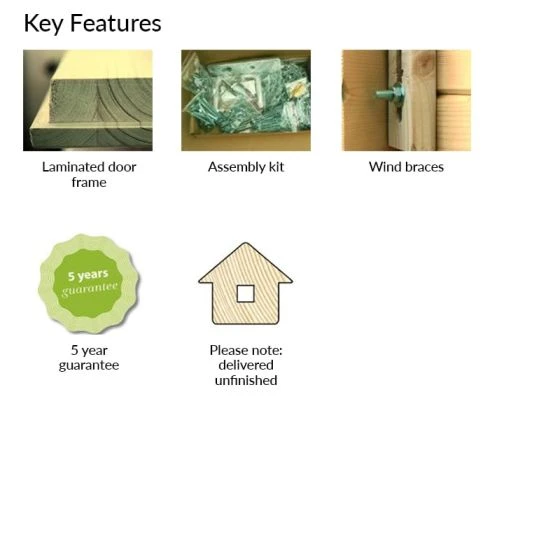 Key Features

Laminated door frame

Assembly kit

Wind braces

5 years guarantee

5 year guarantee

Please note: delivered unfinished